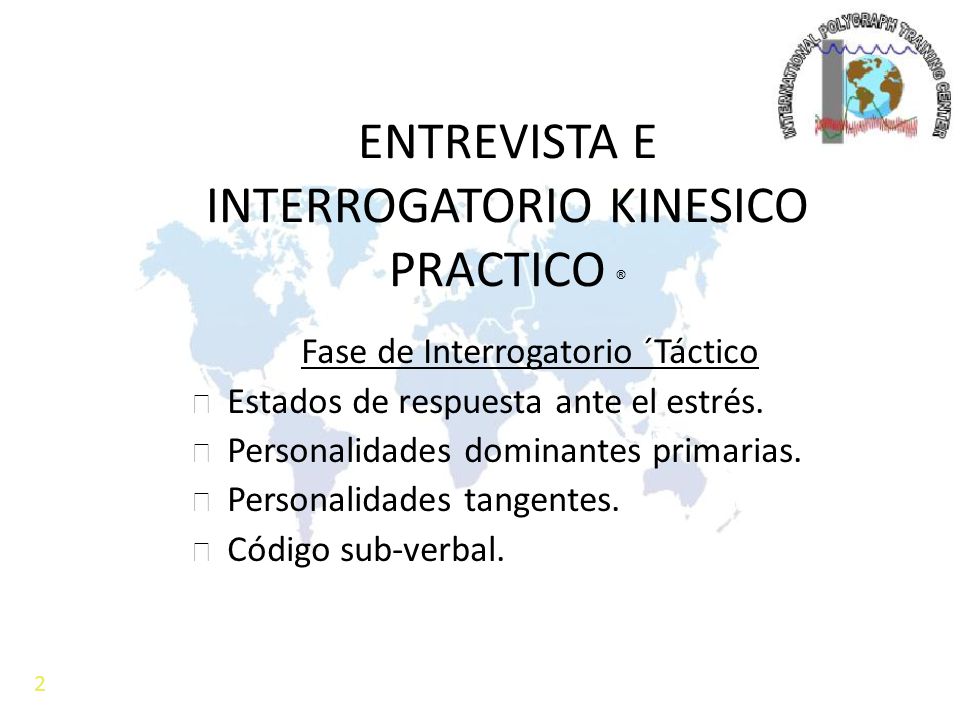 INTERNATIONAL POLYGRAPH TRAINING CENTER

ENTREVISTA E INTERROGATORIO KINESICO PRACTICO ®

Fase de Interrogatorio ´Táctico

Estados de respuesta ante el estrés.

Personalidades dominantes primarias.

Personalidades tangentes.

Código sub-verbal.

2